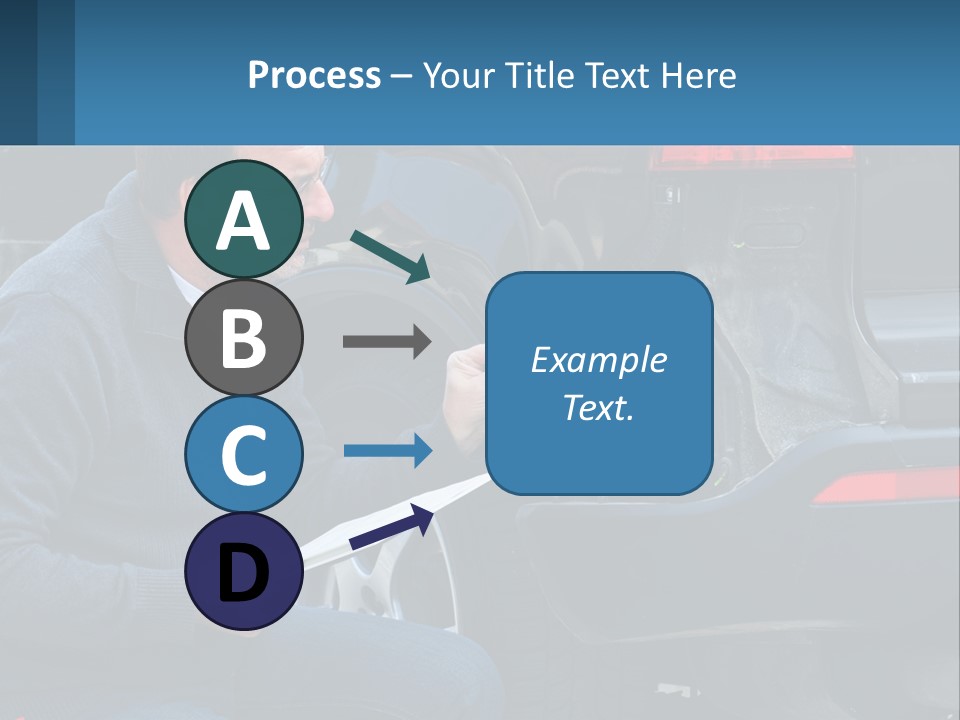 Process – Your Title Text Here

A

B

C

D

Example Text.